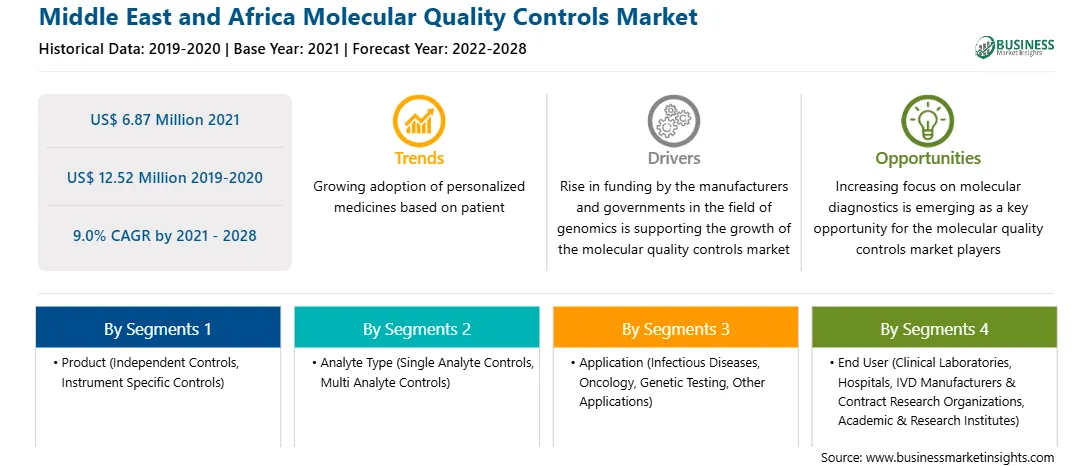 Middle East and Africa Molecular Quality Controls Market

Historical Data: 2019-2020 | Base Year: 2021 | Forecast Year: 2022-2028

BUSINESS Market Insights

US$ 6.87 Million 2021

US$ 12.52 Million 2019-2020

9.0% CAGR by 2021 - 2028

Trends

Growing adoption of personalized medicines based on patient

Drivers

Rise in funding by the manufacturers and governments in the field of genomics is supporting the growth of the molecular quality controls market

Opportunities

Increasing focus on molecular diagnostics is emerging as a key opportunity for the molecular quality controls market players

By Segments 1

• Product (Independent Controls, Instrument Specific Controls)

By Segments 2

• Analyte Type (Single Analyte Controls, Multi Analyte Controls)

By Segments 3

• Application (Infectious Diseases, Oncology, Genetic Testing, Other Applications)

By Segments 4

• End User (Clinical Laboratories, Hospitals, IVD Manufacturers & Contract Research Organizations, Academic & Research Institutes)

Source: www.businessmarketinsights.com